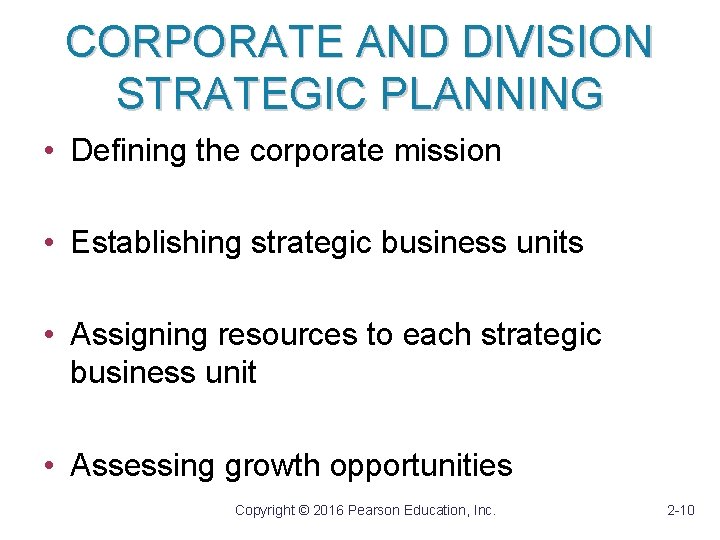 CORPORATE AND DIVISION STRATEGIC PLANNING

• Defining the corporate mission

• Establishing strategic business units

• Assigning resources to each strategic business unit

• Assessing growth opportunities

Copyright © 2016 Pearson Education, Inc.

2-10